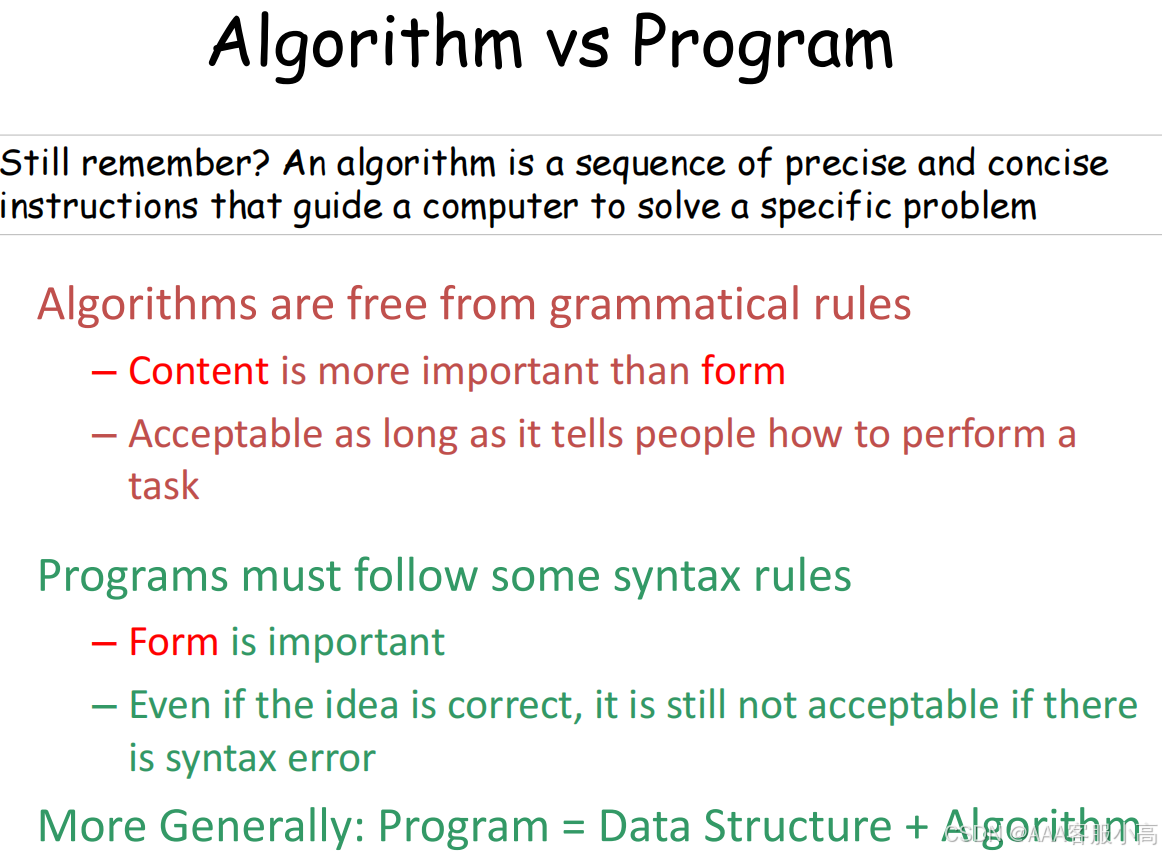 Algorithm vs Program

Still remember? An algorithm is a sequence of precise and concise instructions that guide a computer to solve a specific problem

Algorithms are free from grammatical rules

– Content is more important than form

– Acceptable as long as it tells people how to perform a task

Programs must follow some syntax rules

– Form is important

– Even if the idea is correct, it is still not acceptable if there is syntax error

More Generally: Program = Data Structure + Algorithm

CSDN @AAA客服小高